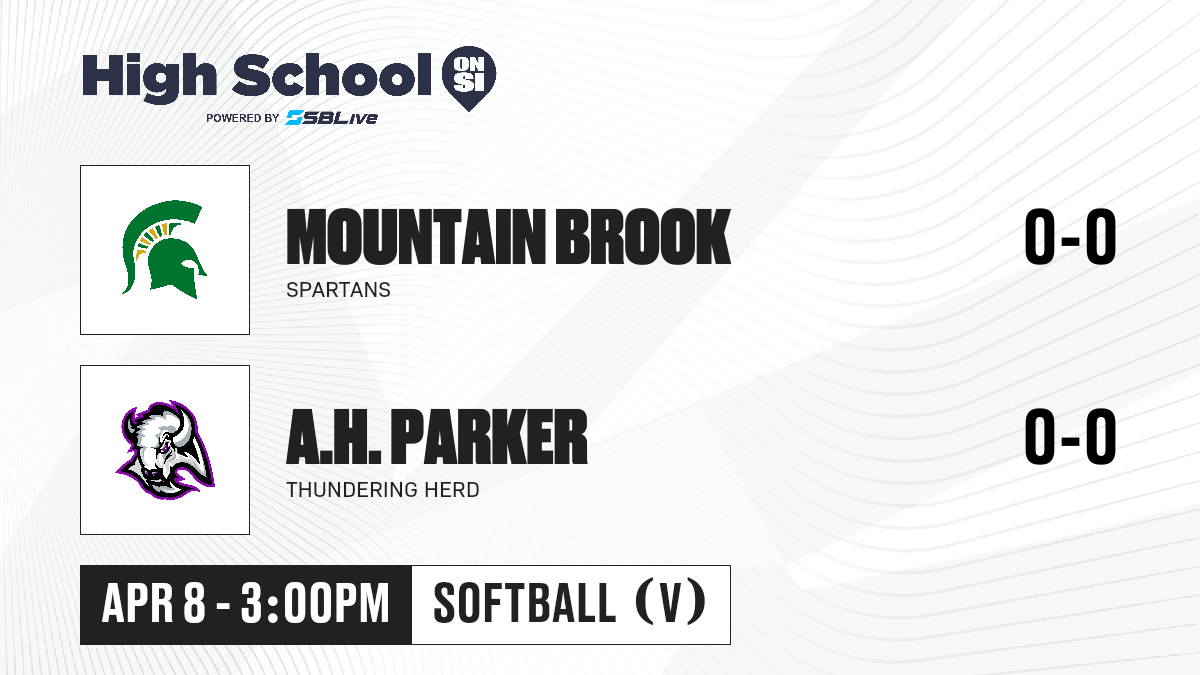 High School ON SI
POWERED BY SBLive

MOUNTAIN BROOK
SPARTANS
0-0

A.H. PARKER
THUNDERING HERD
0-0

APR 8 - 3:00PM
SOFTBALL (V)